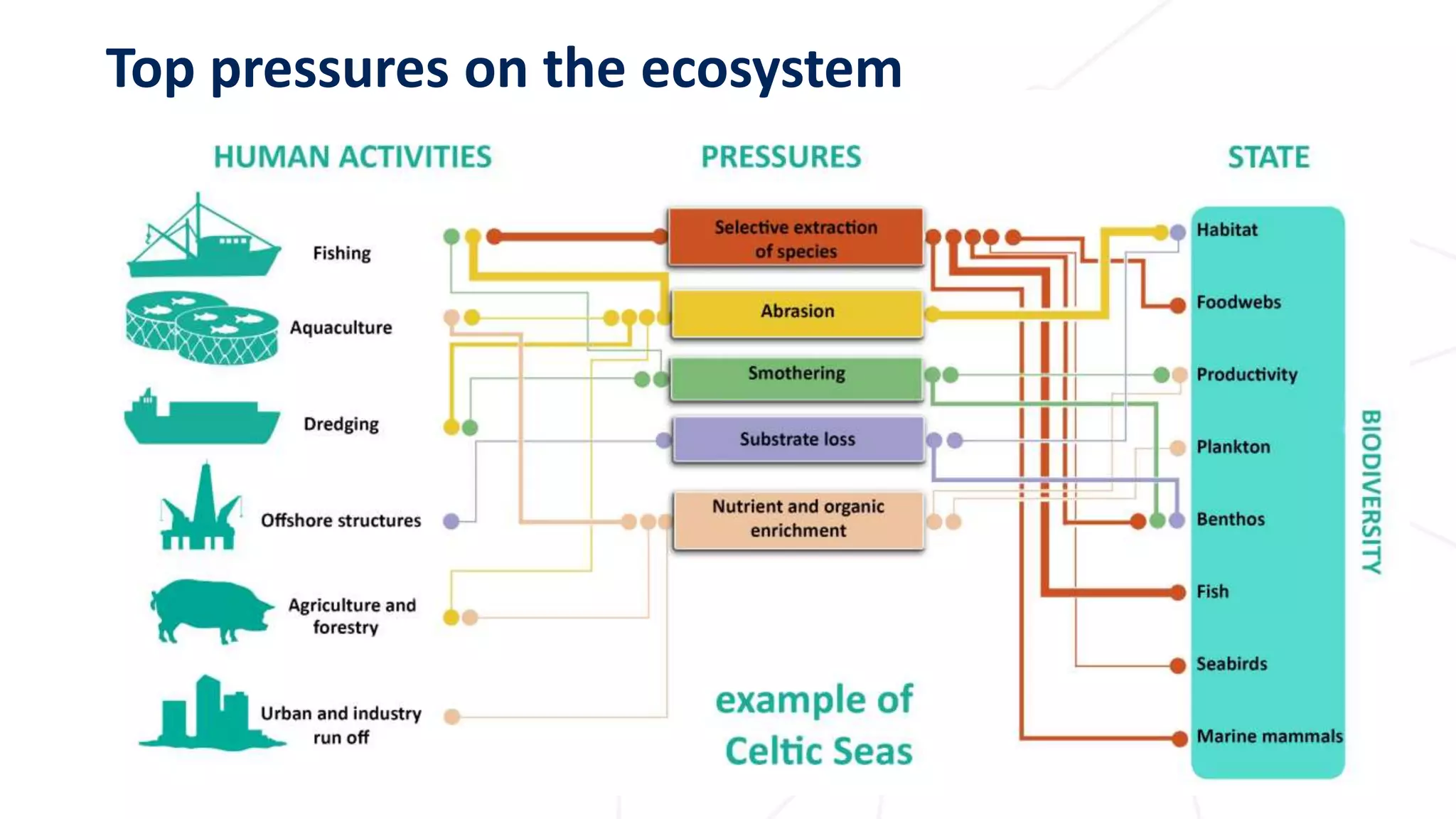 Top pressures on the ecosystem

HUMAN ACTIVITIES

Fishing

Aquaculture

Dredging

Offshore structures

Agriculture and forestry

Urban and industry run off

PRESSURES

Selective extraction of species

Abrasion

Smothering

Substrate loss

Nutrient and organic enrichment

example of Celtic Seas

STATE

Habitat

Foodwebs

Productivity

Plankton

Benthos

Fish

Seabirds

Marine mammals

BIODIVERSITY